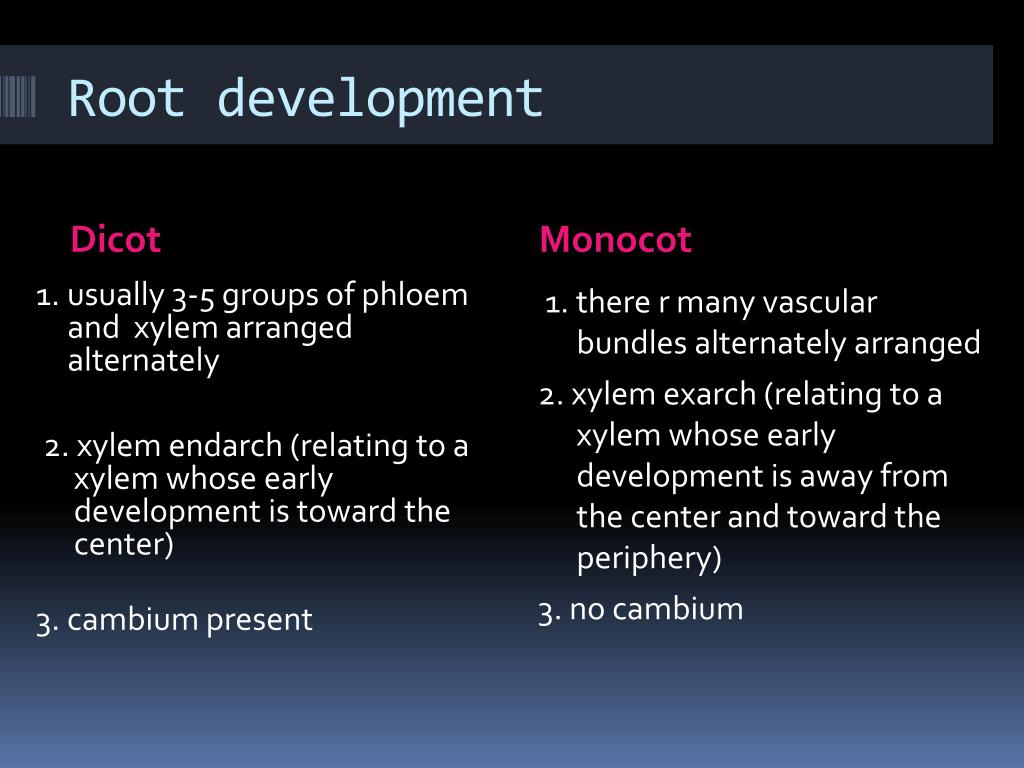 Root development

Dicot

1. usually 3-5 groups of phloem and xylem arranged alternately

2. xylem endarch (relating to a xylem whose early development is toward the center)

3. cambium present

Monocot

1. there r many vascular bundles alternately arranged

2. xylem exarch (relating to a xylem whose early development is away from the center and toward the periphery)

3. no cambium